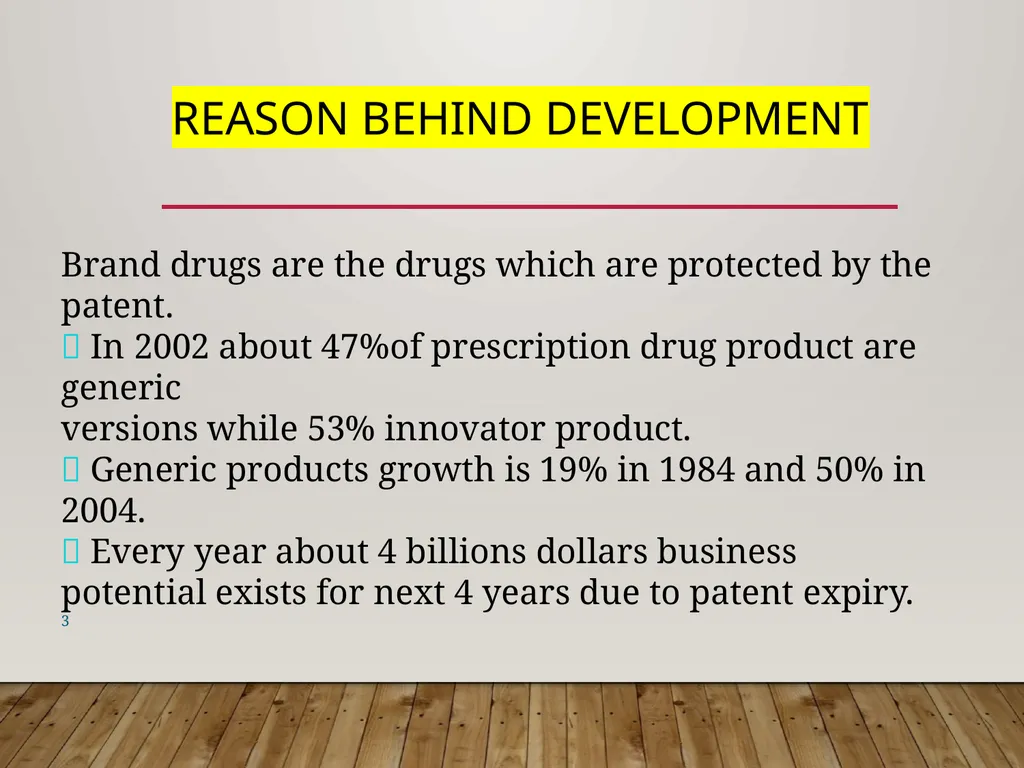 REASON BEHIND DEVELOPMENT

Brand drugs are the drugs which are protected by the patent.
 In 2002 about 47%of prescription drug product are generic
versions while 53% innovator product.
 Generic products growth is 19% in 1984 and 50% in 2004.
 Every year about 4 billions dollars business potential exists for next 4 years due to patent expiry.
3